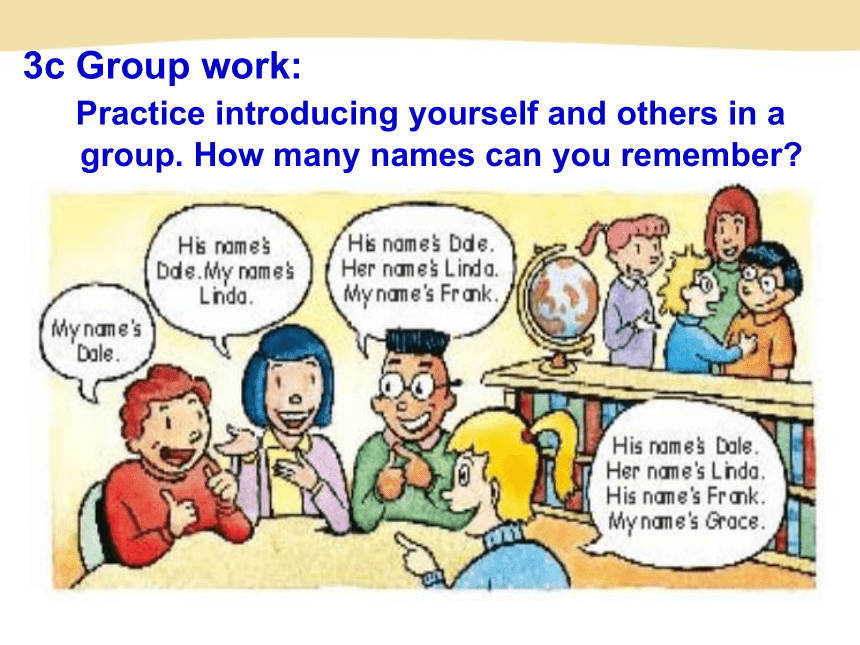 3c Group work:

Practice introducing yourself and others in a group. How many names can you remember?

My name's Dale.

His name's Dale. My name's Linda.

His name's Dale. Her name's Linda. My name's Frank.

His name's Dale. Her name's Linda. His name's Frank. My name's Grace.